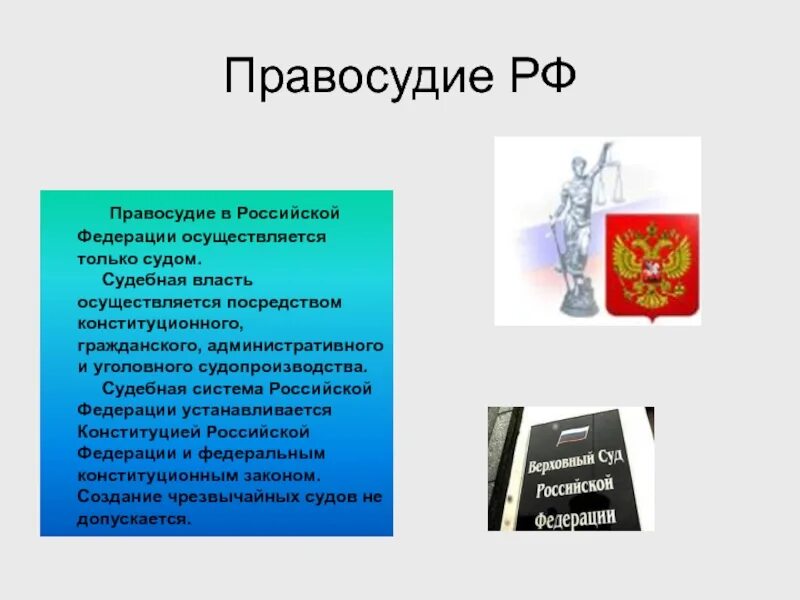 Правосудие РФ

Правосудие в Российской Федерации осуществляется только судом.

Судебная власть осуществляется посредством конституционного, гражданского, административного и уголовного судопроизводства.

Судебная система Российской Федерации устанавливается Конституцией Российской Федерации и федеральным конституционным законом. Создание чрезвычайных судов не допускается.

Верховный Суд Российской Федерации